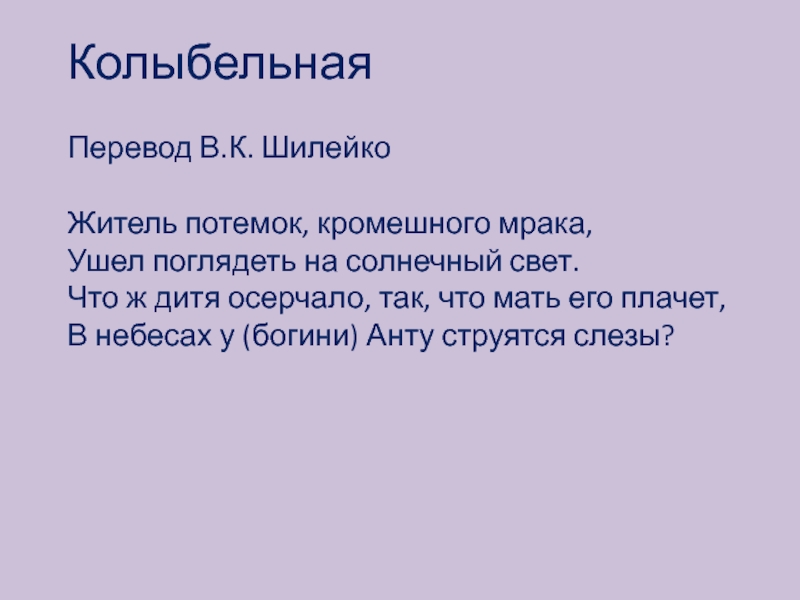 Колыбельная

Перевод В.К. Шилейко

Житель потемок, кромешного мрака,
Ушел поглядеть на солнечный свет.
Что ж дитя осерчало, так, что мать его плачет,
В небесах у (богини) Анту струятся слезы?